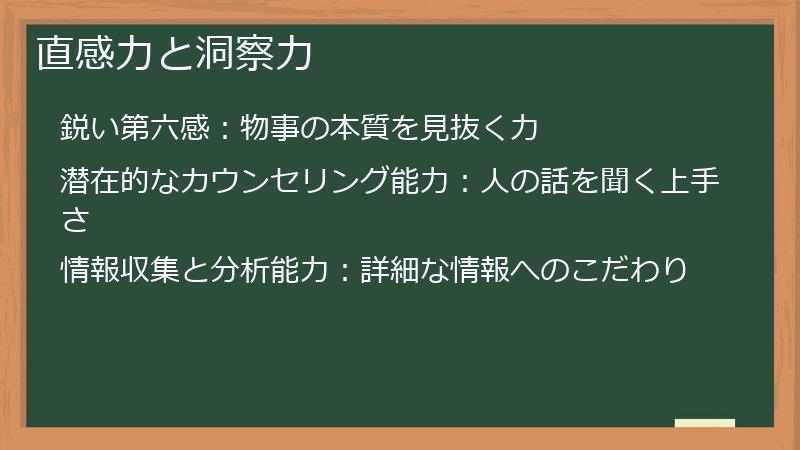 直感力と洞察力

鋭い第六感：物事の本質を見抜く力

潜在的なカウンセリング能力：人の話を聞く上手さ

情報収集と分析能力：詳細な情報へのこだわり